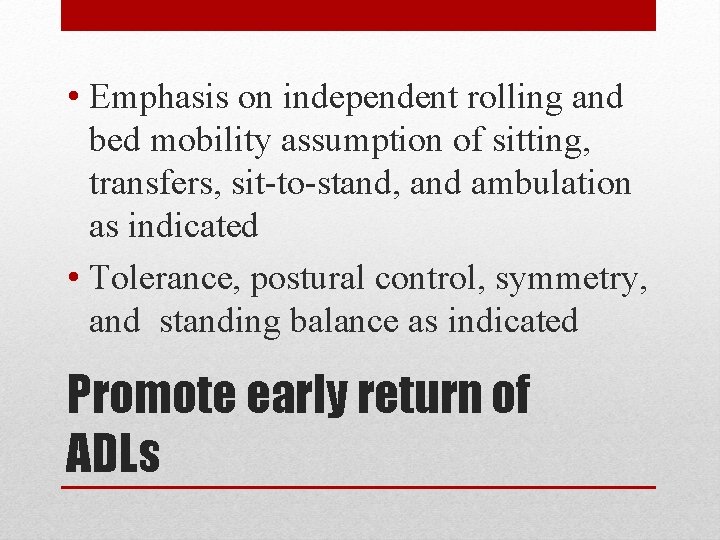 • Emphasis on independent rolling and bed mobility assumption of sitting, transfers, sit-to-stand, and ambulation as indicated

• Tolerance, postural control, symmetry, and  standing balance as indicated

Promote early return of ADLs